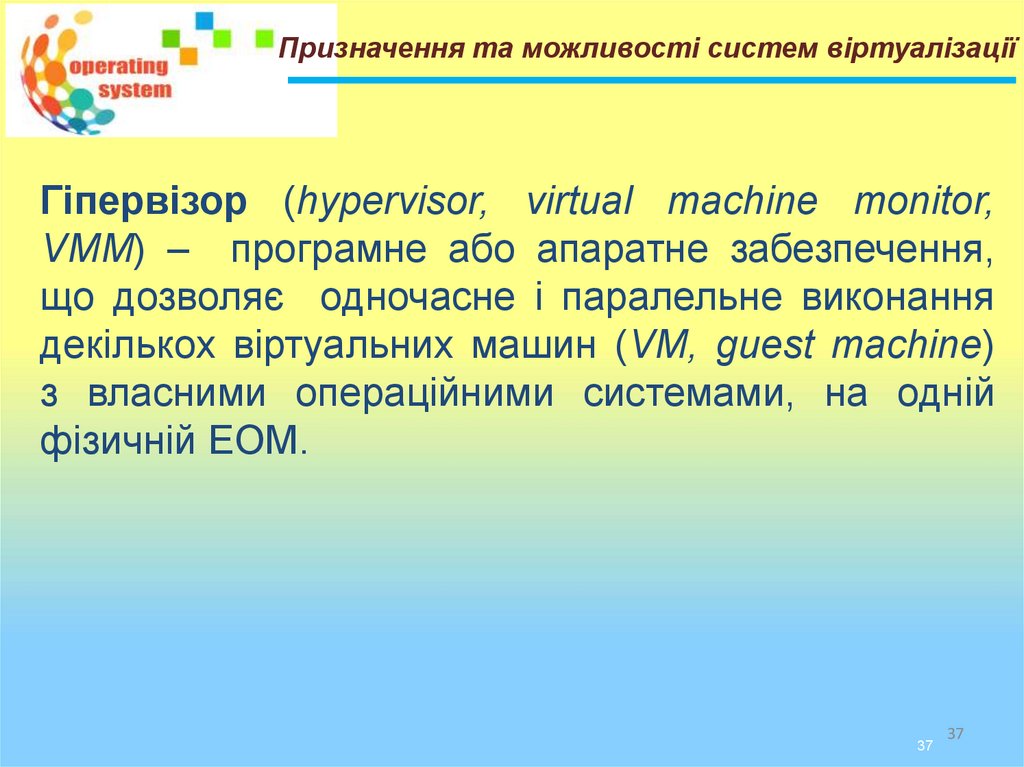 operating system

Призначення та можливості систем віртуалізації

Гіпервізор (hypervisor, virtual machine monitor, VMM) – програмне або апаратне забезпечення, що дозволяє одночасне і паралельне виконання декількох віртуальних машин (VM, guest machine) з власними операційними системами, на одній фізичній ЕОМ.

37

37